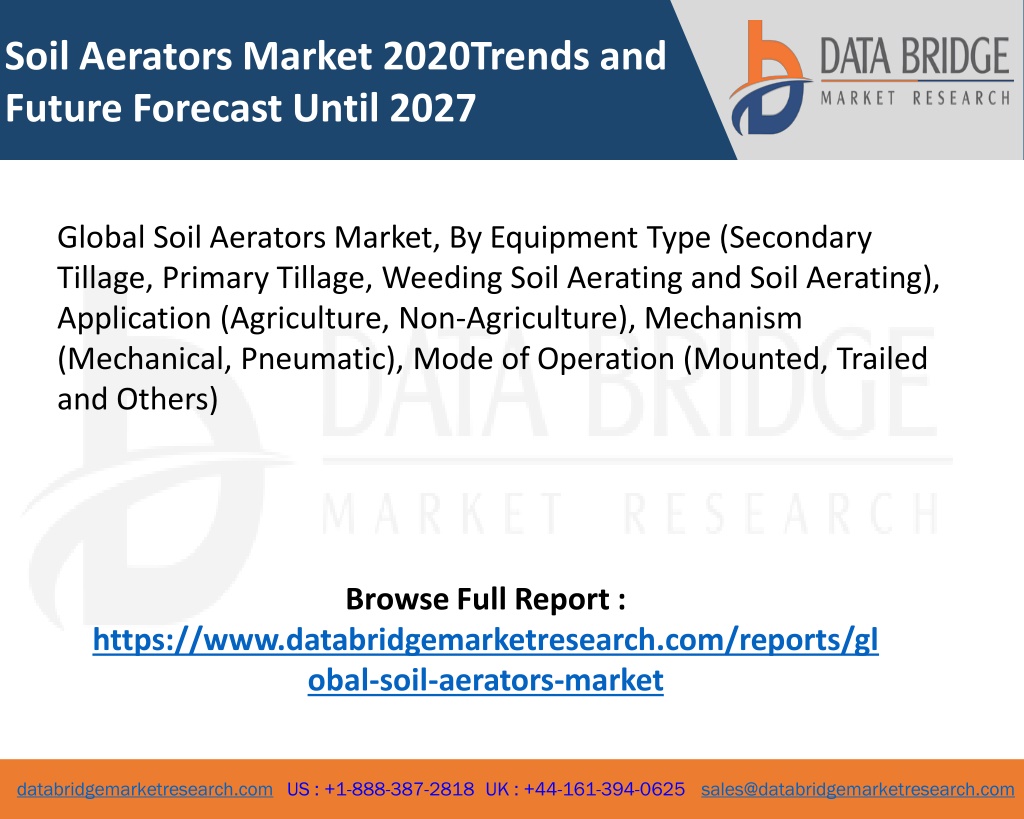 Soil Aerators Market 2020Trends and Future Forecast Until 2027

DATA BRIDGE
MARKET RESEARCH

Global Soil Aerators Market, By Equipment Type (Secondary Tillage, Primary Tillage, Weeding Soil Aerating and Soil Aerating), Application (Agriculture, Non-Agriculture), Mechanism (Mechanical, Pneumatic), Mode of Operation (Mounted, Trailed and Others)

DATA BRIDGE
MARKET RESEARCH

Browse Full Report :
https://www.databridgemarketresearch.com/reports/global-soil-aerators-market

databridgemarketresearch.com US : +1-888-387-2818 UK : +44-161-394-0625 sales@databridgemarketresearch.com